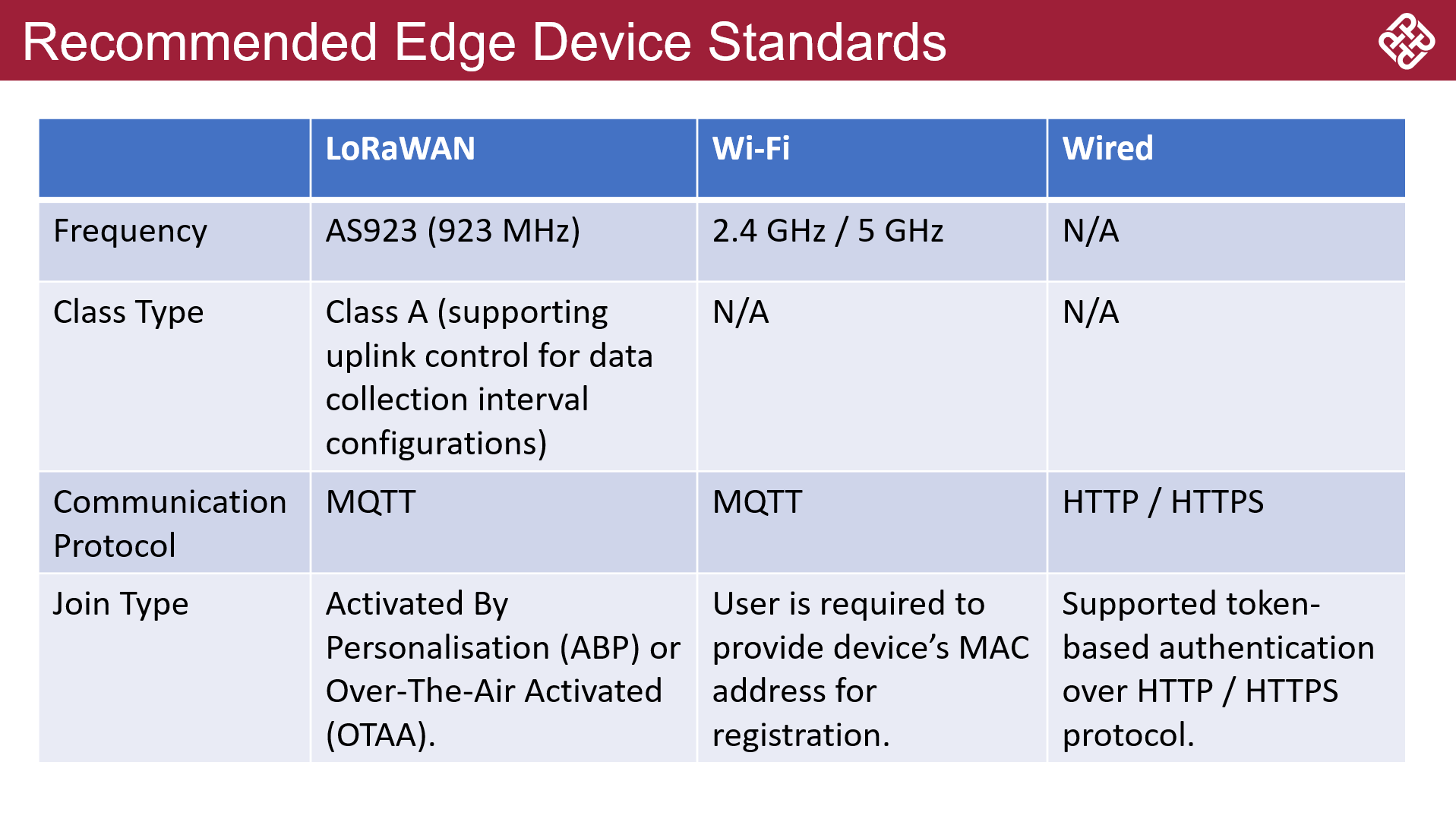 Recommended Edge Device Standards

| | LoRaWAN | Wi-Fi | Wired |
|---|---|---|---|
| Frequency | AS923 (923 MHz) | 2.4 GHz / 5 GHz | N/A |
| Class Type | Class A (supporting uplink control for data collection interval configurations) | N/A | N/A |
| Communication Protocol | MQTT | MQTT | HTTP / HTTPS |
| Join Type | Activated By Personalisation (ABP) or Over-The-Air Activated (OTAA). | User is required to provide device's MAC address for registration. | Supported token-based authentication over HTTP / HTTPS protocol. |